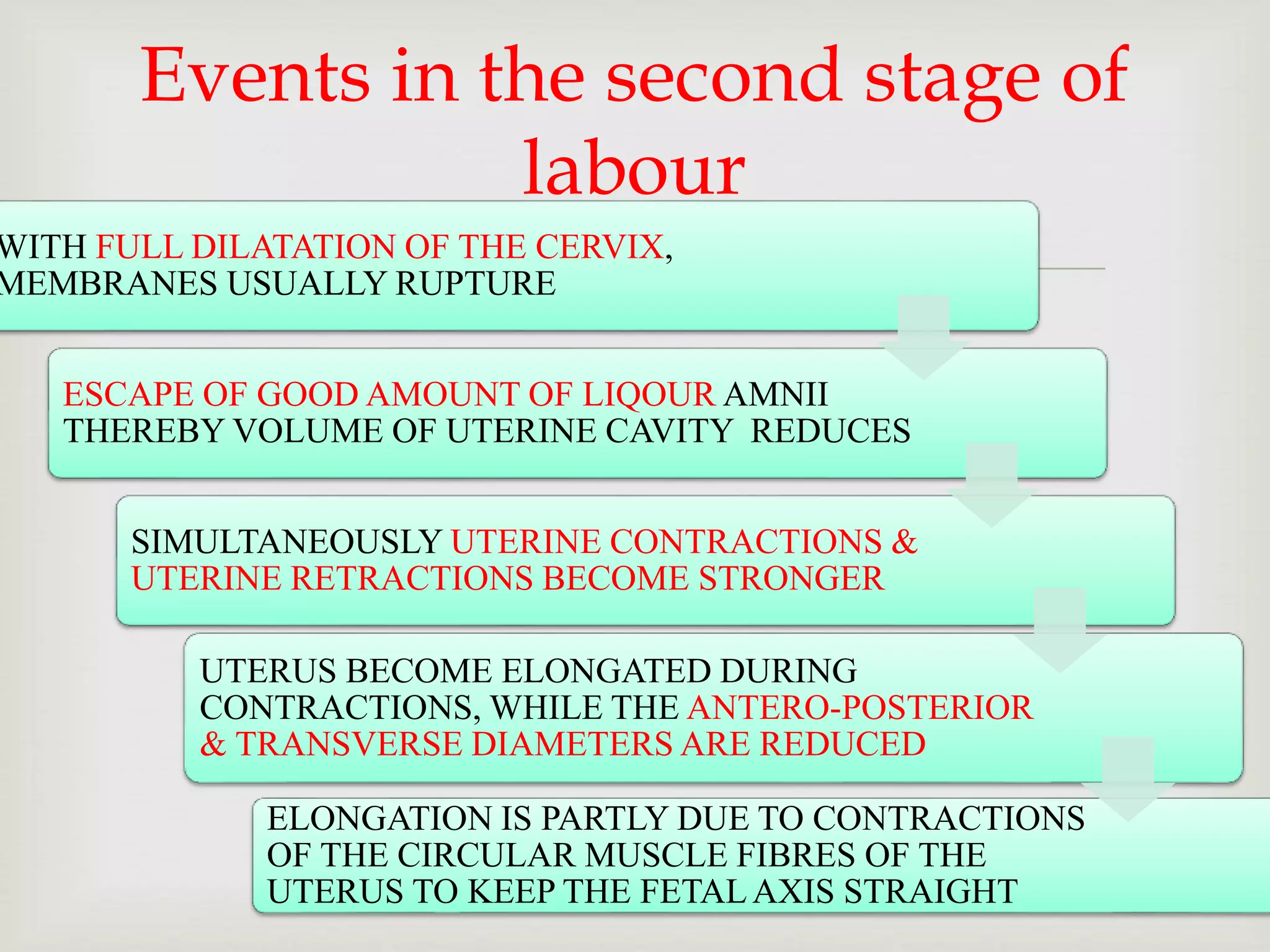 Events in the second stage of labour

WITH FULL DILATATION OF THE CERVIX, MEMBRANES USUALLY RUPTURE

ESCAPE OF GOOD AMOUNT OF LIQOUR AMNII THEREBY VOLUME OF UTERINE CAVITY REDUCES

SIMULTANEOUSLY UTERINE CONTRACTIONS & UTERINE RETRACTIONS BECOME STRONGER

UTERUS BECOME ELONGATED DURING CONTRACTIONS, WHILE THE ANTERO-POSTERIOR & TRANSVERSE DIAMETERS ARE REDUCED

ELONGATION IS PARTLY DUE TO CONTRACTIONS OF THE CIRCULAR MUSCLE FIBRES OF THE UTERUS TO KEEP THE FETAL AXIS STRAIGHT